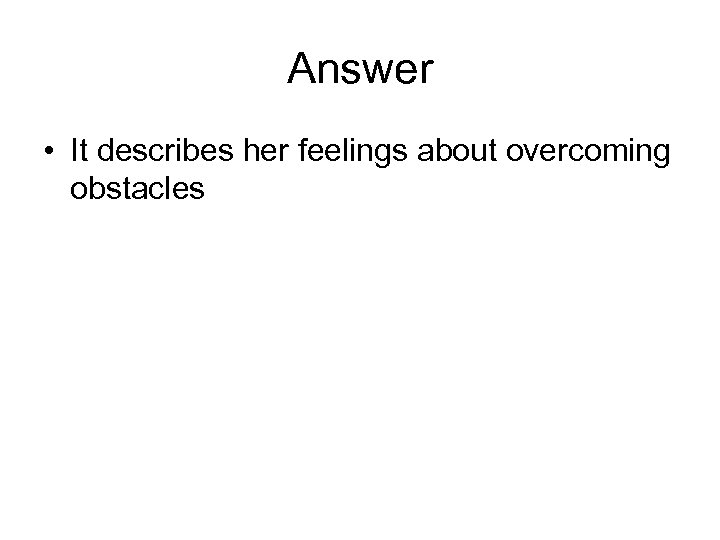 Answer

• It describes her feelings about overcoming obstacles